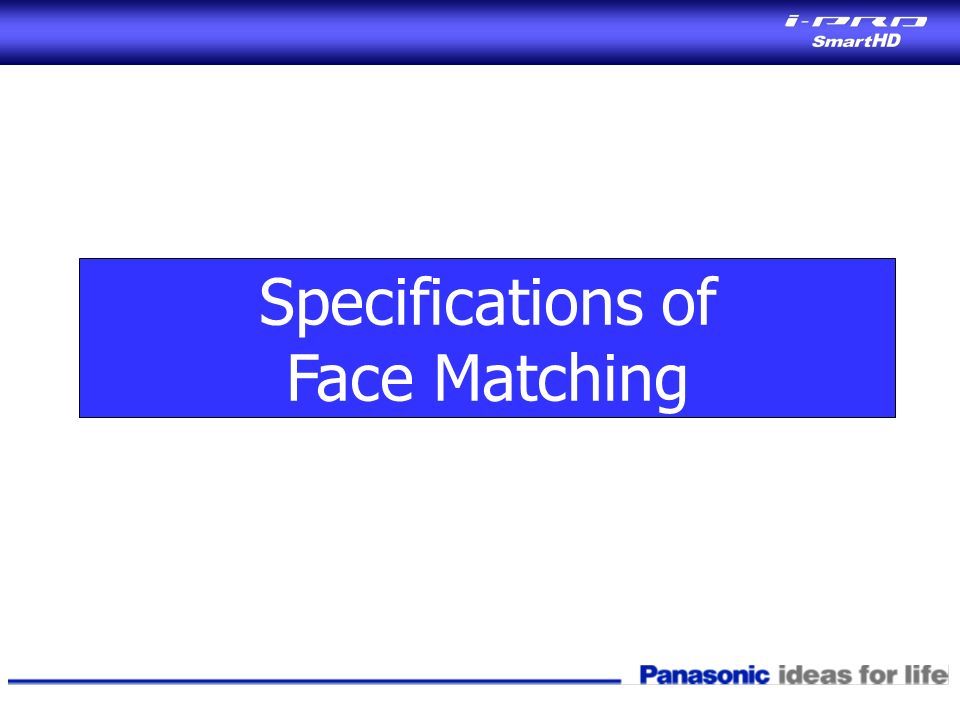 i-PRO
SmartHD

Specifications of
Face Matching

Panasonic ideas for life